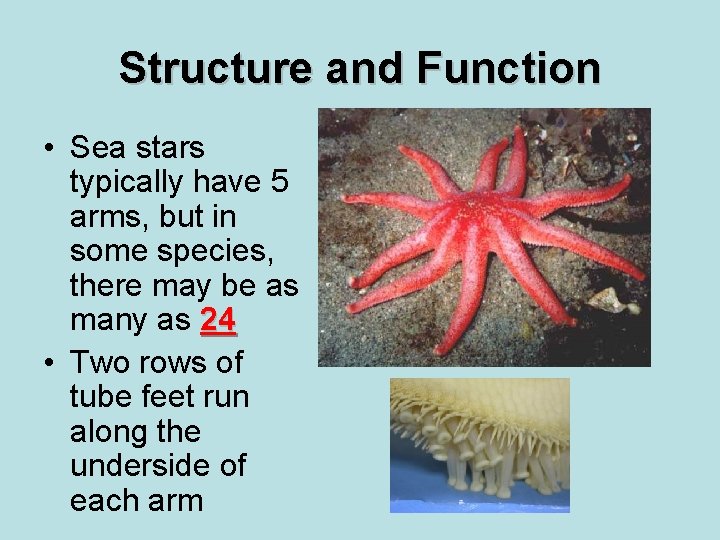 Structure and Function

• Sea stars typically have 5 arms, but in some species, there may be as many as 24

• Two rows of tube feet run along the underside of each arm